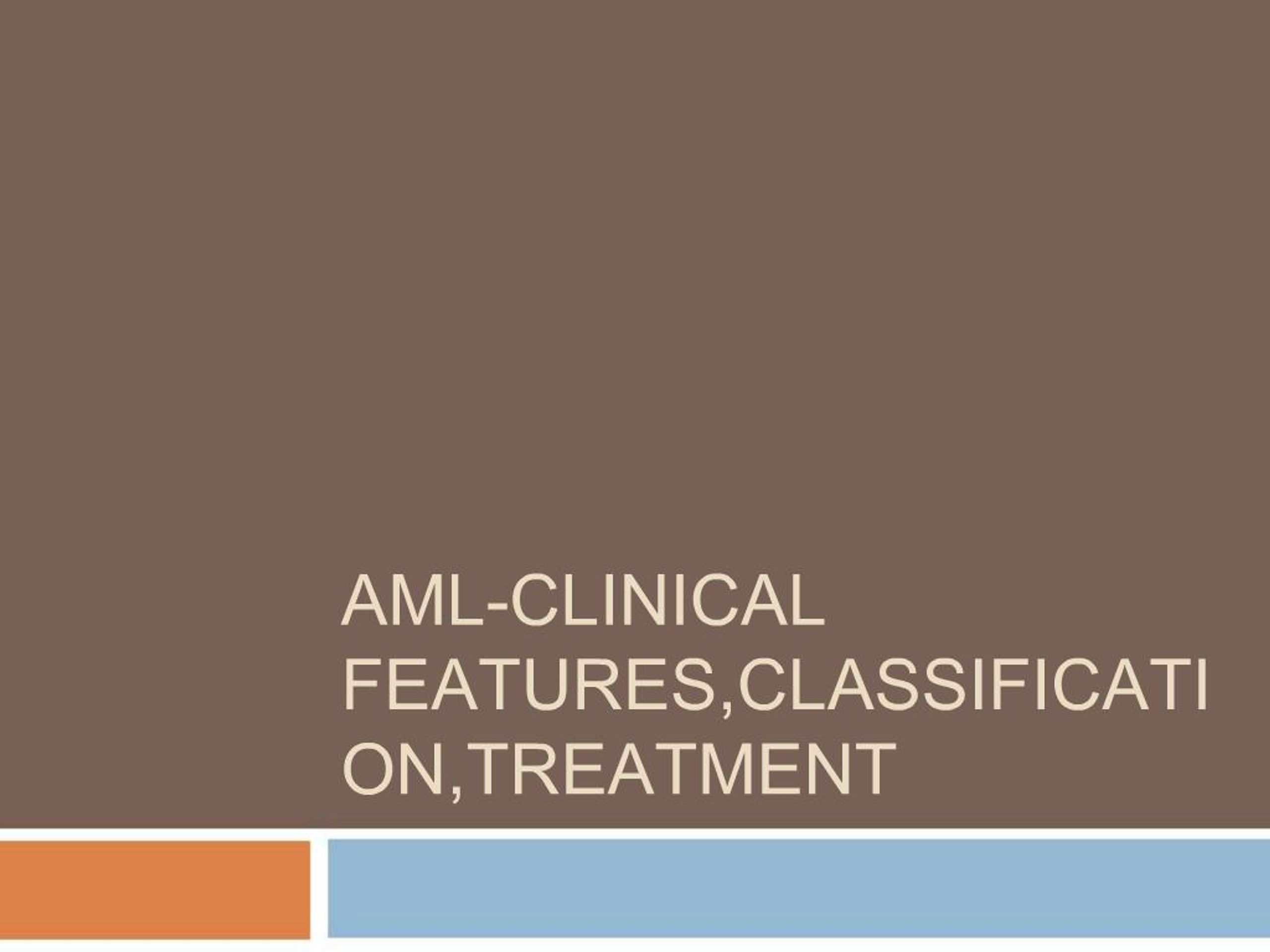 AML-CLINICAL FEATURES,CLASSIFICATION,TREATMENT